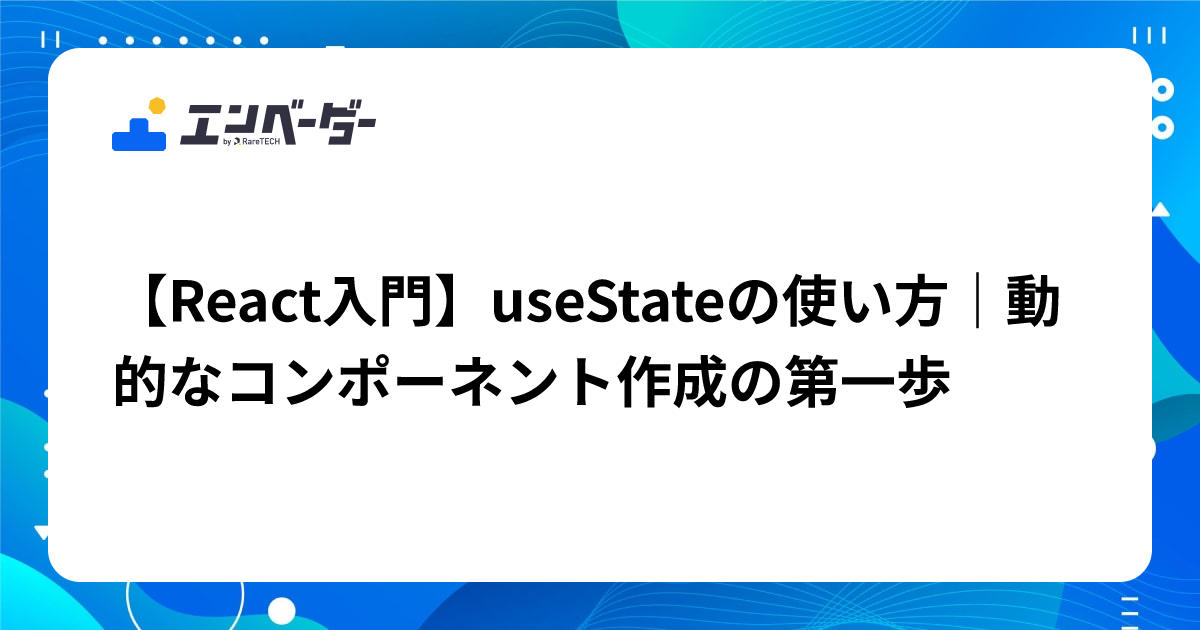 エンベーダー
by RareTECH

【React入門】useStateの使い方｜動的なコンポーネント作成の第一歩